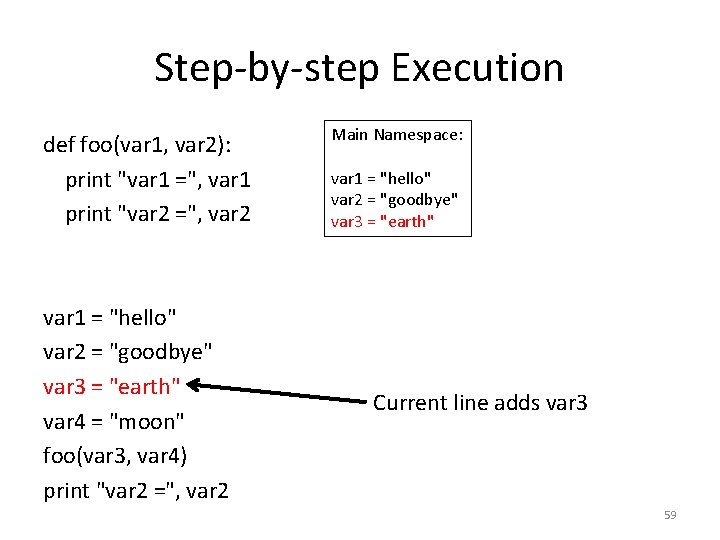 Step-by-step Execution

def foo(var1, var2):
print "var1 =", var1
print "var2 =", var2

Main Namespace:

var1 = "hello"
var2 = "goodbye"
var3 = "earth"

var1 = "hello"
var2 = "goodbye"
var3 = "earth"
var4 = "moon"
foo(var3, var4)
print "var2 =", var2

Current line adds var3

59